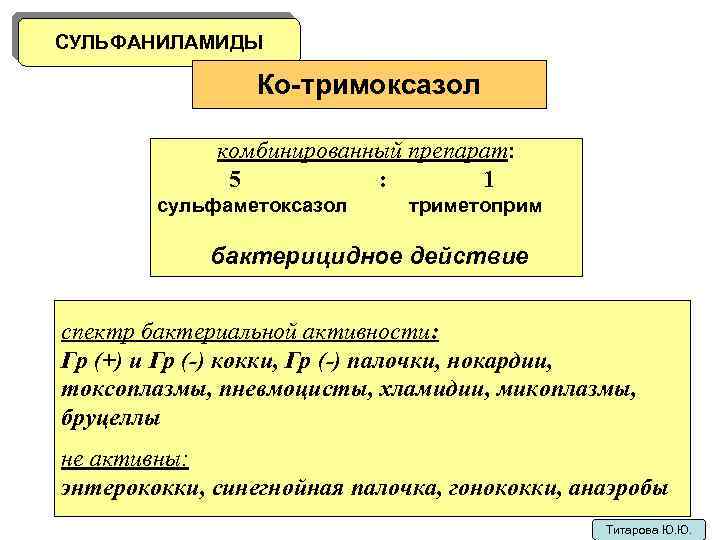 СУЛЬФАНИЛАМИДЫ

Ко-тримоксазол

комбинированный препарат:
5 : 1
сульфаметоксазол триметоприм

бактерицидное действие

спектр бактериальной активности:
Гр (+) и Гр (-) кокки, Гр (-) палочки, нокардии, токсоплазмы, пневмоцисты, хламидии, микоплазмы, бруцеллы

не активны:
энтерококки, синегнойная палочка, гонококки, анаэробы

Титарова Ю.Ю.